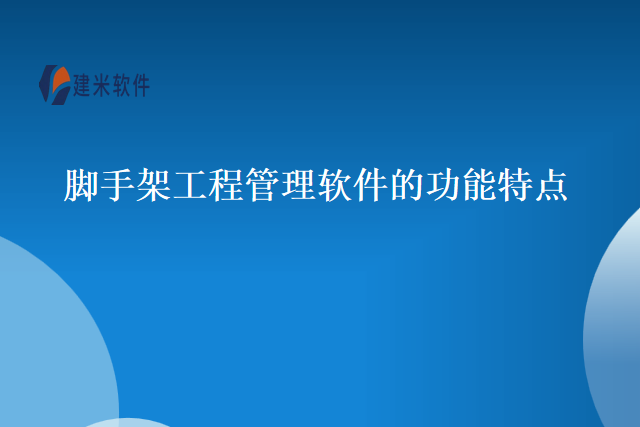 建米软件

脚手架工程管理软件的功能特点